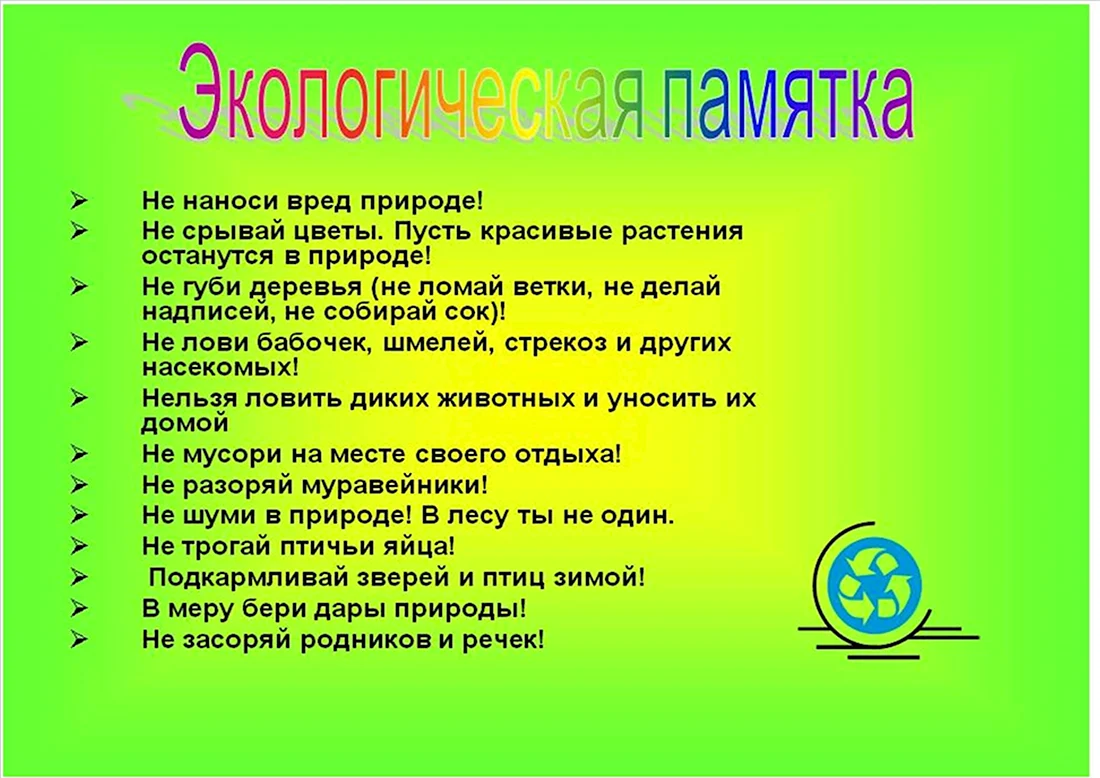 Экологическая памятка

➢ Не наноси вред природе!
➢ Не срывай цветы. Пусть красивые растения останутся в природе!
➢ Не губи деревья (не ломай ветки, не делай надписей, не собирай сок)!
➢ Не лови бабочек, шмелей, стрекоз и других насекомых!
➢ Нельзя ловить диких животных и уносить их домой
➢ Не мусори на месте своего отдыха!
➢ Не разоряй муравейники!
➢ Не шуми в природе! В лесу ты не один.
➢ Не трогай птичьи яйца!
➢ Подкармливай зверей и птиц зимой!
➢ В меру бери дары природы!
➢ Не засоряй родников и речек!